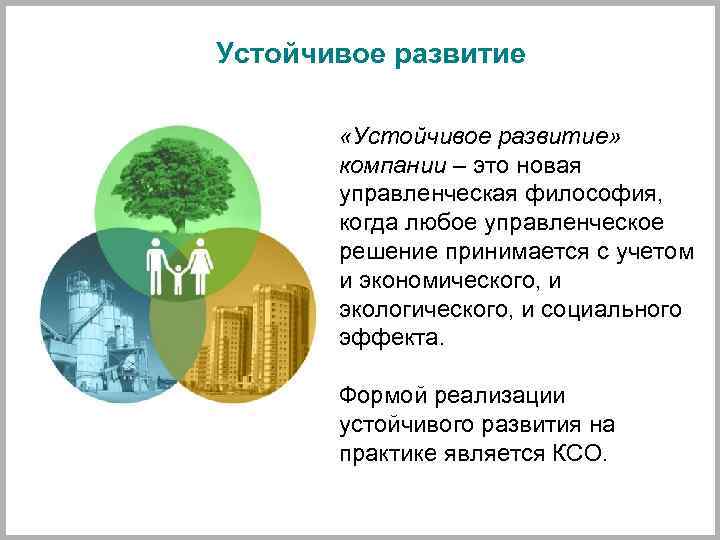 Устойчивое развитие

«Устойчивое развитие» компании – это новая управленческая философия, когда любое управленческое решение принимается с учетом и экономического, и экологического, и социального эффекта.

Формой реализации устойчивого развития на практике является КСО.